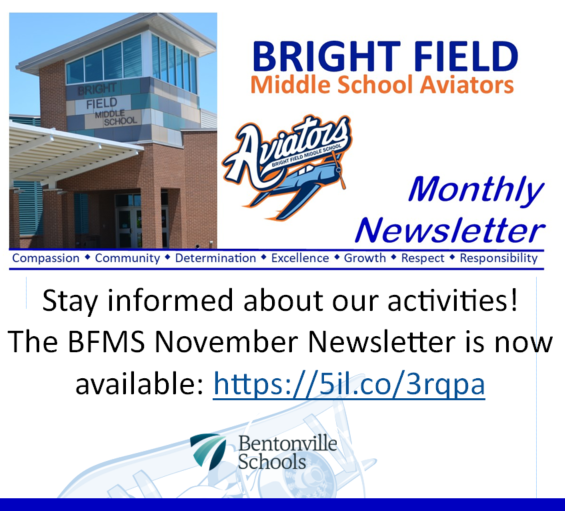 BRIGHT FIELD MIDDLE SCHOOL

BRIGHT FIELD
Middle School Aviators

Aviators
BRIGHT FIELD MIDDLE SCHOOL

Monthly Newsletter

Compassion • Community • Determination • Excellence • Growth • Respect • Responsibility

Stay informed about our activities! The BFMS November Newsletter is now available: https://5il.co/3rqpa

Bentonville Schools